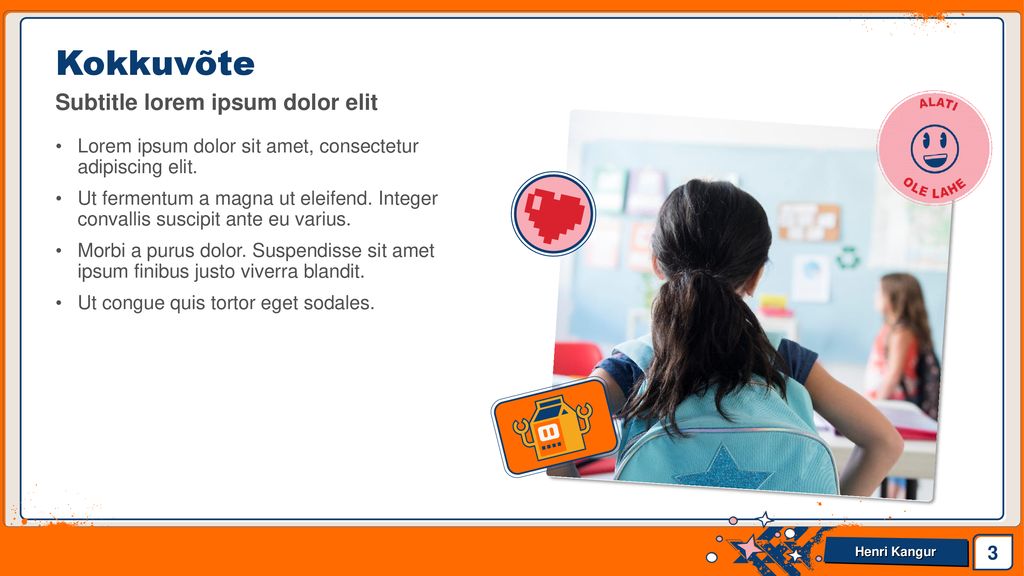 Kokkuvõte

Subtitle lorem ipsum dolor elit

• Lorem ipsum dolor sit amet, consectetur adipiscing elit.
• Ut fermentum a magna ut eleifend. Integer convallis suscipit ante eu varius.
• Morbi a purus dolor. Suspendisse sit amet ipsum finibus justo viverra blandit.
• Ut congue quis tortor eget sodales.

ALATI
OLE LAHE

Henri Kangur

3